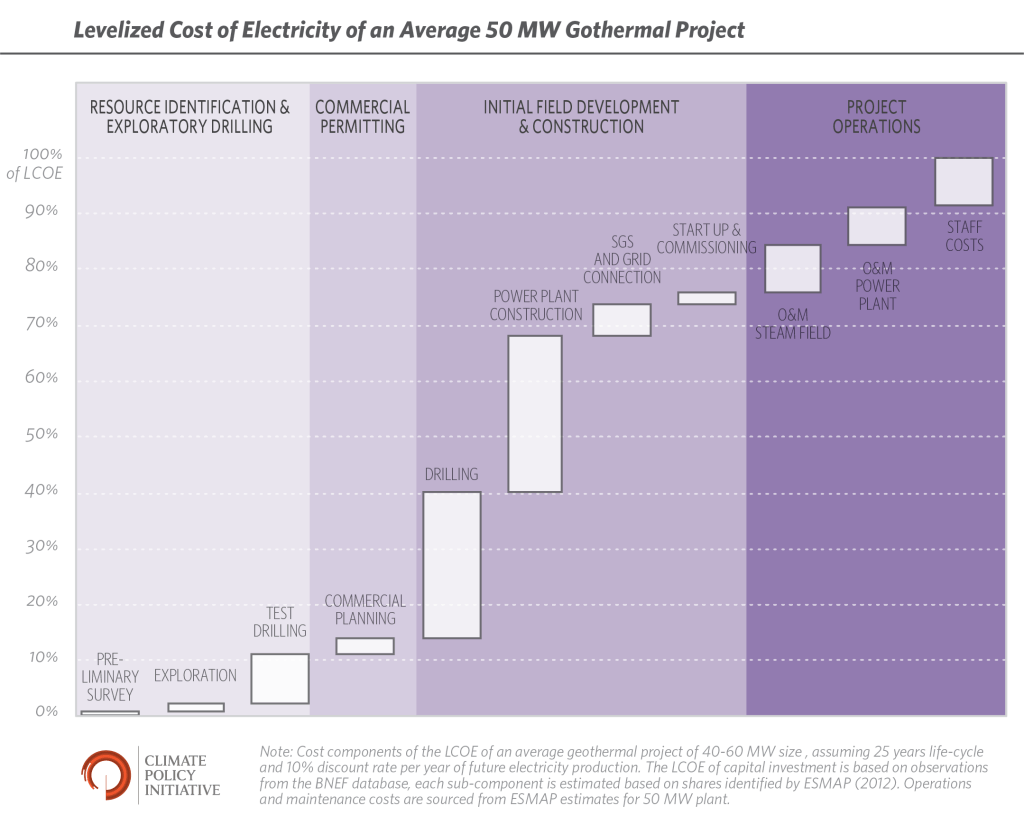 Levelized Cost of Electricity of an Average 50 MW Gothermal Project

RESOURCE IDENTIFICATION & EXPLORATORY DRILLING

COMMERCIAL PERMITTING

INITIAL FIELD DEVELOPMENT & CONSTRUCTION

PROJECT OPERATIONS

100% of LCOE
90%
80%
70%
60%
50%
40%
30%
20%
10%
0%

PRE-LIMINARY SURVEY

EXPLORATION

TEST DRILLING

COMMERCIAL PLANNING

DRILLING

POWER PLANT CONSTRUCTION

SGS AND GRID CONNECTION

START UP & COMMISSIONING

O&M STEAM FIELD

O&M POWER PLANT

STAFF COSTS

CLIMATE POLICY INITIATIVE

Note: Cost components of the LCOE of an average geothermal project of 40-60 MW size , assuming 25 years life-cycle and 10% discount rate per year of future electricity production. The LCOE of capital investment is based on observations from the BNEF database, each sub-component is estimated based on shares identified by ESMAP (2012). Operations and maintenance costs are sourced from ESMAP estimates for 50 MW plant.